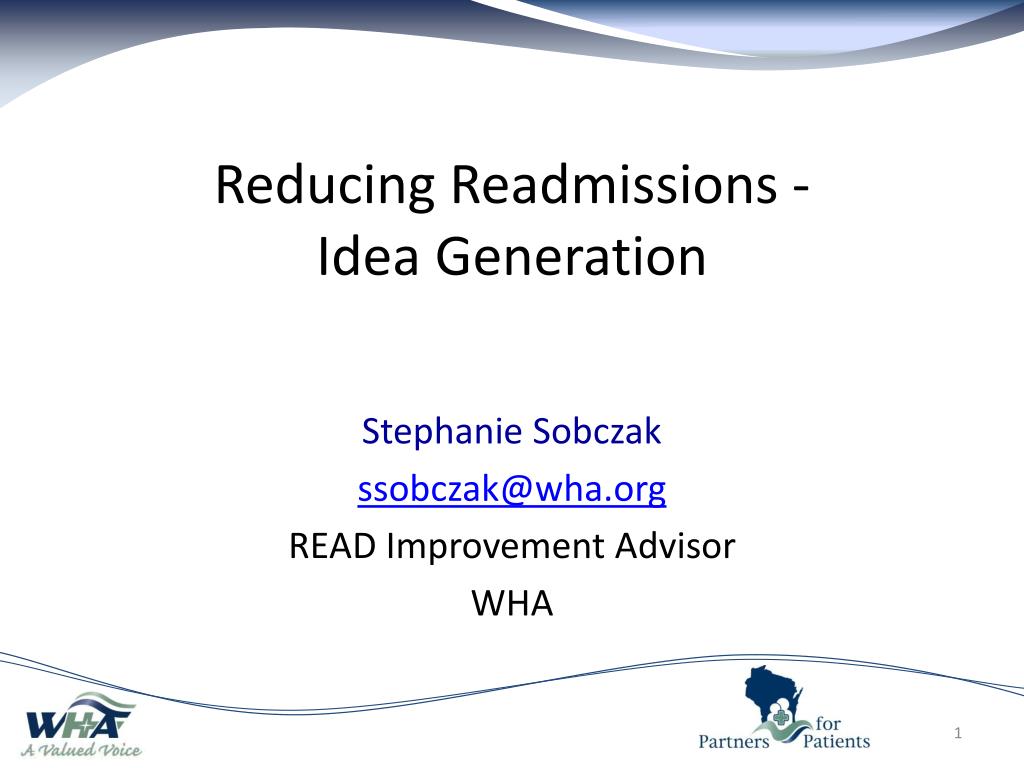 Reducing Readmissions - Idea Generation

Stephanie Sobczak

ssobczak@wha.org

READ Improvement Advisor

WHA

WHA
A Valued Voice

Partners for Patients

1